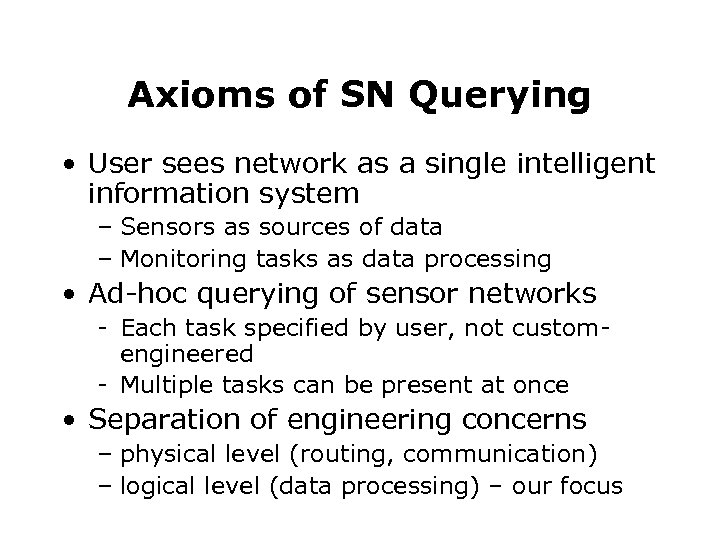 Axioms of SN Querying

• User sees network as a single intelligent information system
– Sensors as sources of data
– Monitoring tasks as data processing

• Ad-hoc querying of sensor networks
- Each task specified by user, not custom-engineered
- Multiple tasks can be present at once

• Separation of engineering concerns
– physical level (routing, communication)
– logical level (data processing) – our focus